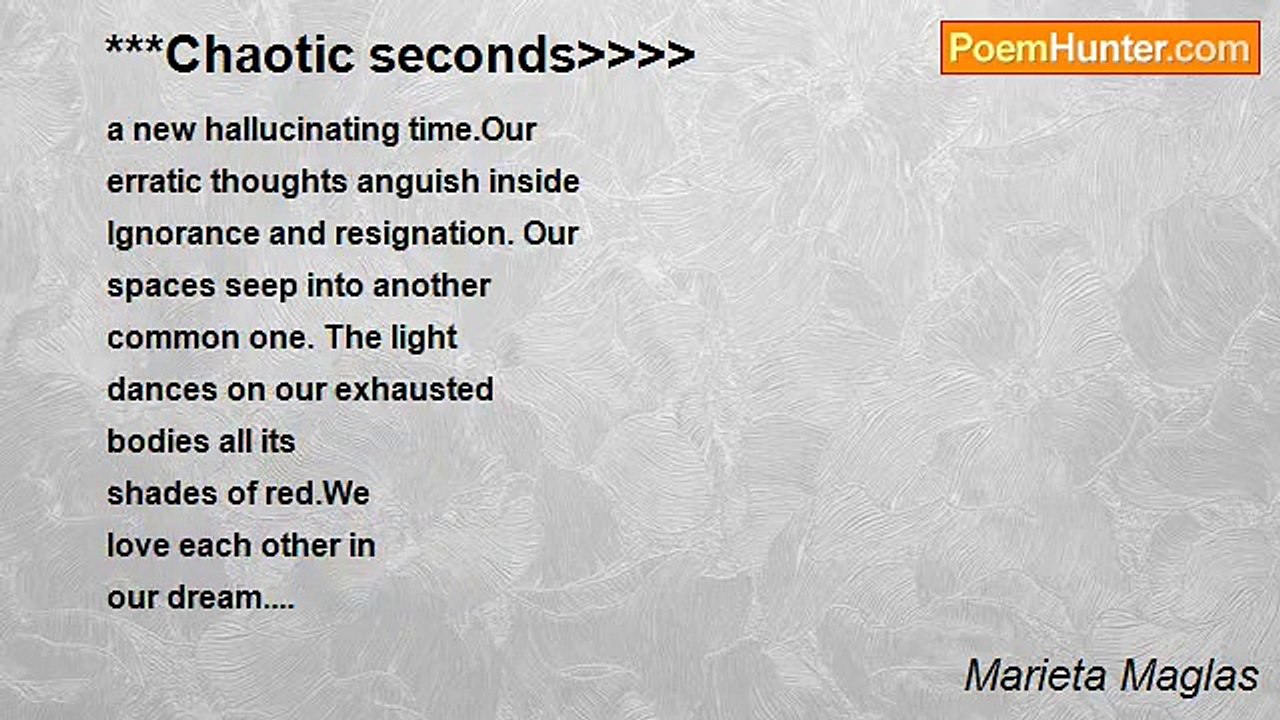 ***Chaotic seconds>>>>

PoemHunter.com

a new hallucinating time.Our
erratic thoughts anguish inside
Ignorance and resignation. Our
spaces seep into another
common one. The light
dances on our exhausted
bodies all its
shades of red.We
love each other in
our dream....

Marieta Maglas